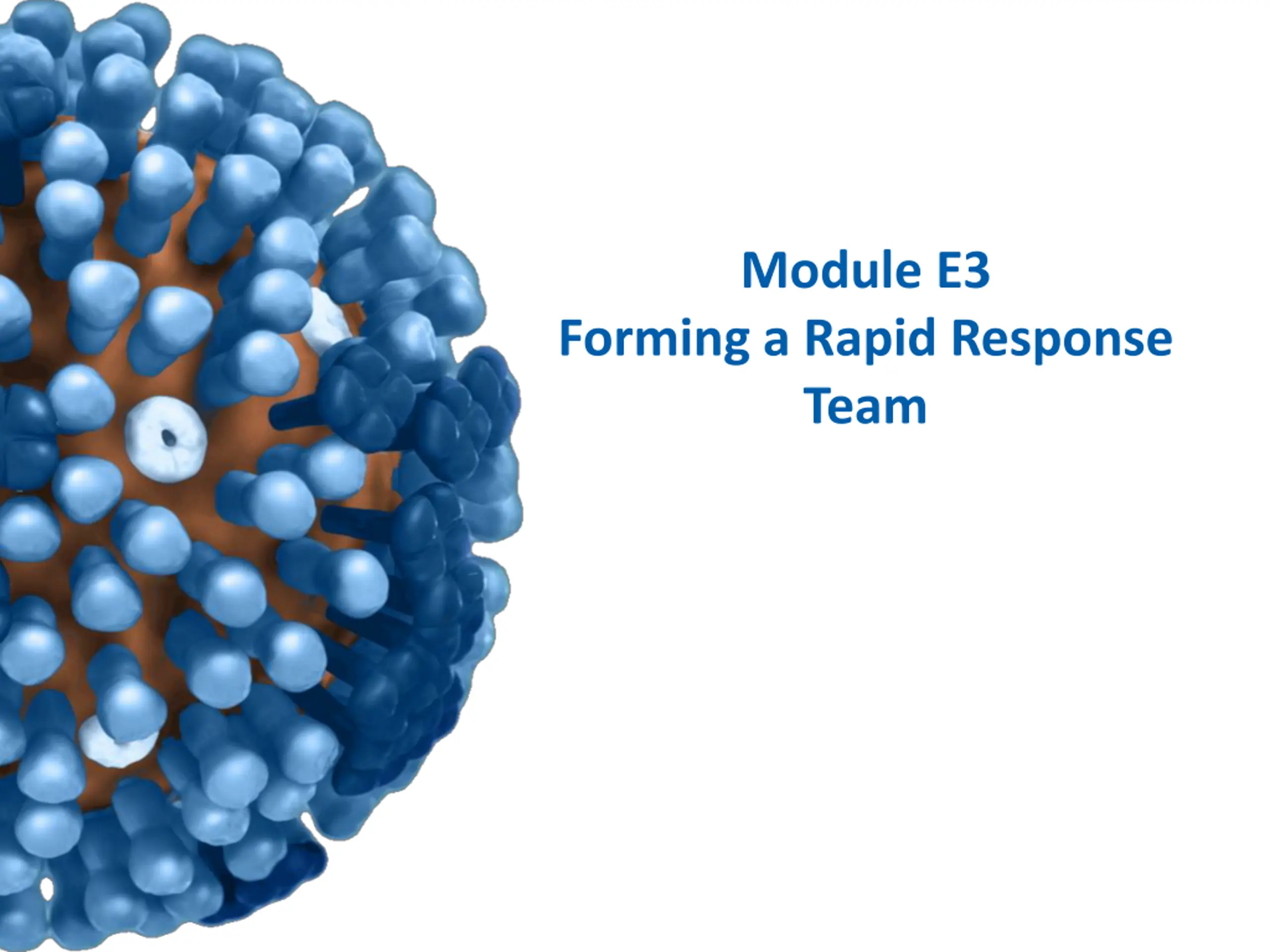 Module E3
Forming a Rapid Response Team